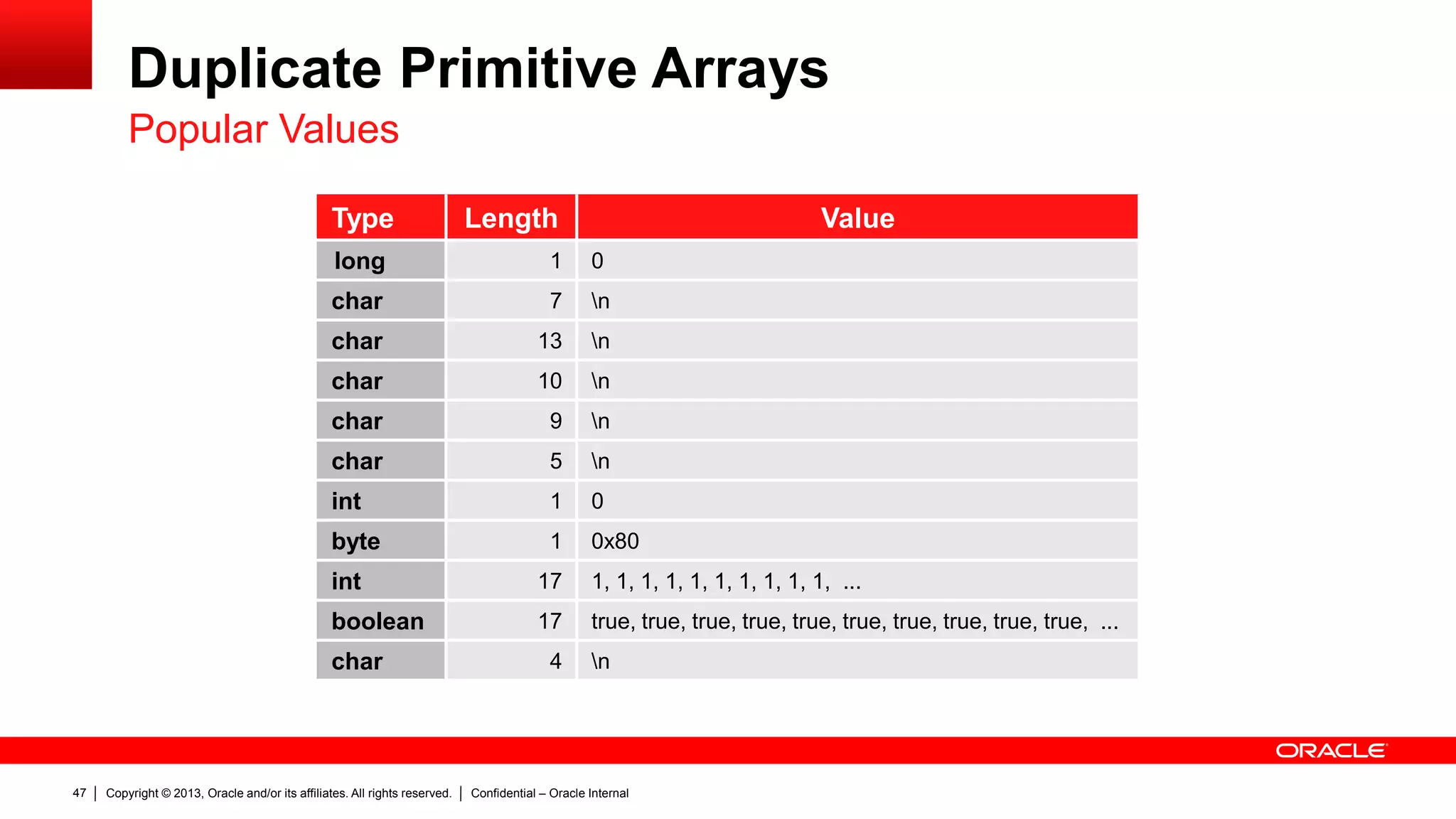 Duplicate Primitive Arrays
Popular Values

| Type | Length | Value |
|---|---|---|
| long | 1 | 0 |
| char | 7 | \n |
| char | 13 | \n |
| char | 10 | \n |
| char | 9 | \n |
| char | 5 | \n |
| int | 1 | 0 |
| byte | 1 | 0x80 |
| int | 17 | 1, 1, 1, 1, 1, 1, 1, 1, 1, 1, ... |
| boolean | 17 | true, true, true, true, true, true, true, true, true, true, ... |
| char | 4 | \n |

ORACLE

47 | Copyright © 2013, Oracle and/or its affiliates. All rights reserved. | Confidential – Oracle Internal